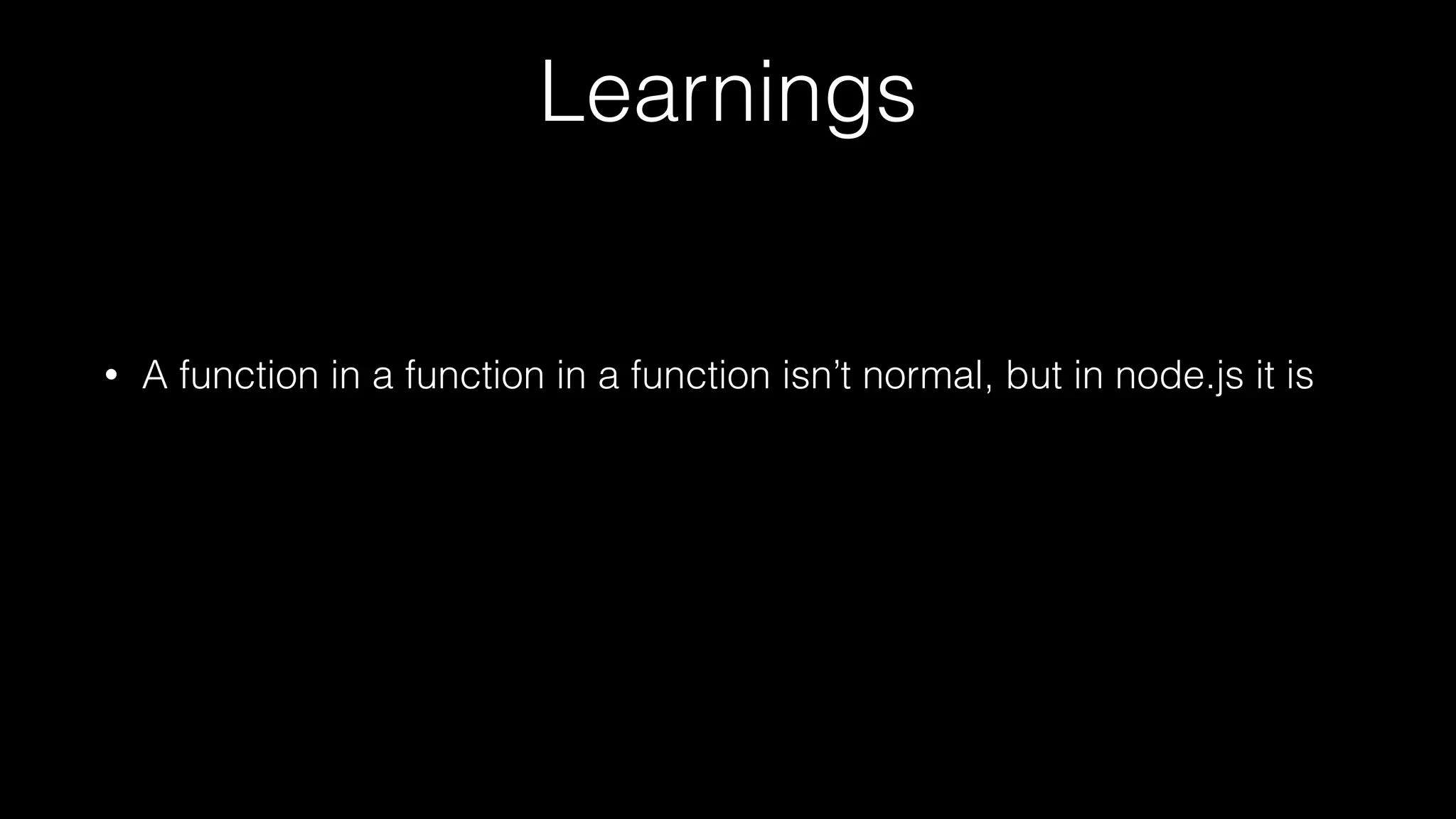 Learnings

• A function in a function in a function isn’t normal, but in node.js it is